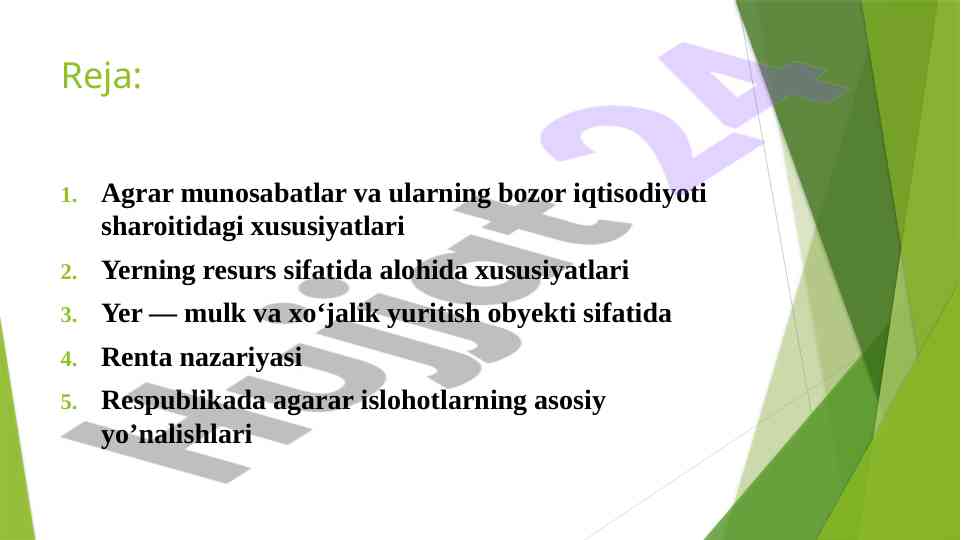 Reja:

1. Agrar munosabatlar va ularning bozor iqtisodiyoti sharoitidagi xususiyatlari
2. Yerning resurs sifatida alohida xususiyatlari
3. Yer — mulk va xo‘jalik yuritish obyekti sifatida
4. Renta nazariyasi
5. Respublikada agarar islohotlarning asosiy yo’nalishlari

Hujjat 24